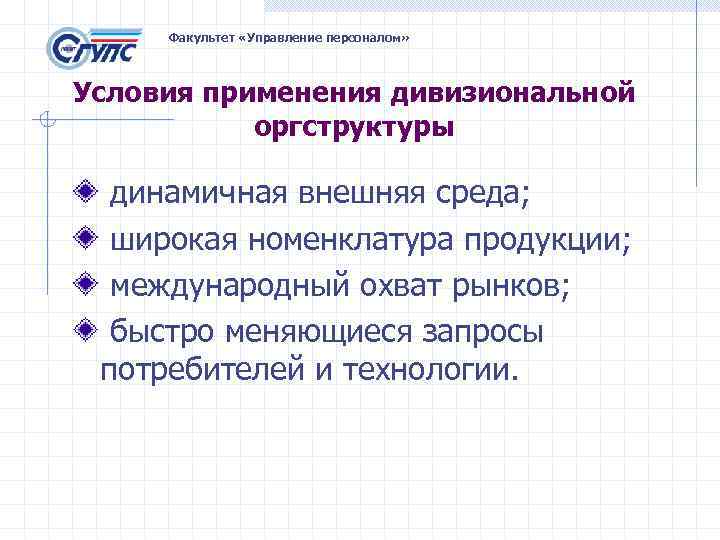 СГУПС

Факультет «Управление персоналом»

Условия применения дивизиональной оргструктуры

динамичная внешняя среда;

широкая номенклатура продукции;

международный охват рынков;

быстро меняющиеся запросы потребителей и технологии.